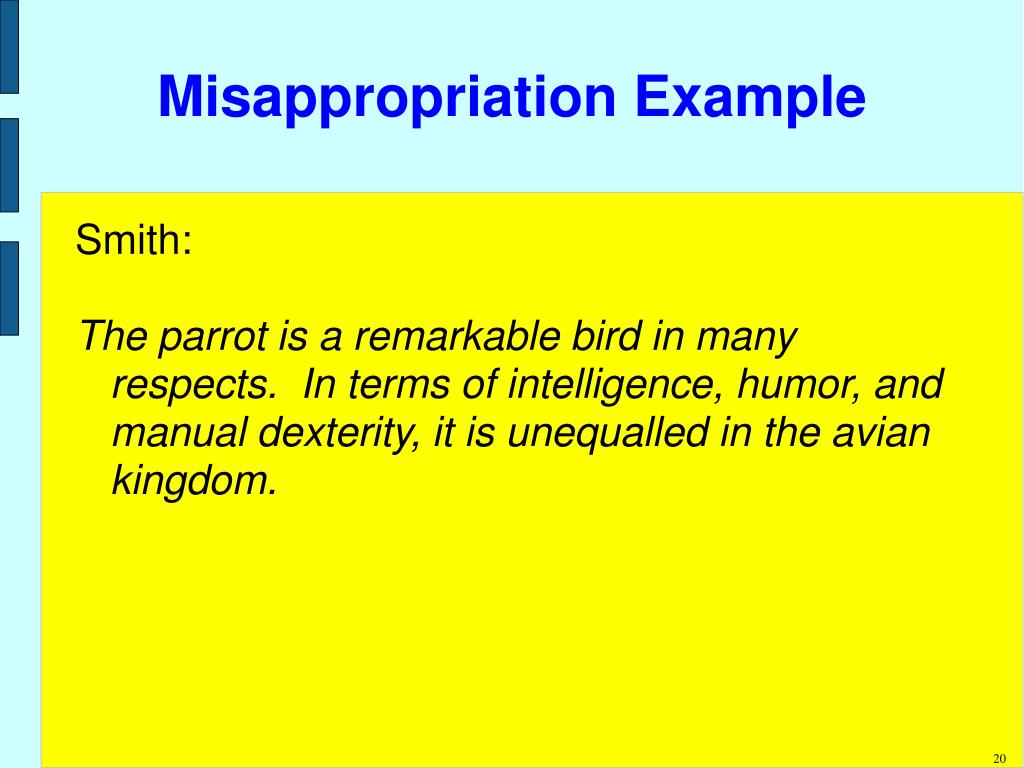 Misappropriation Example

Smith:

The parrot is a remarkable bird in many respects. In terms of intelligence, humor, and manual dexterity, it is unequalled in the avian kingdom.

20